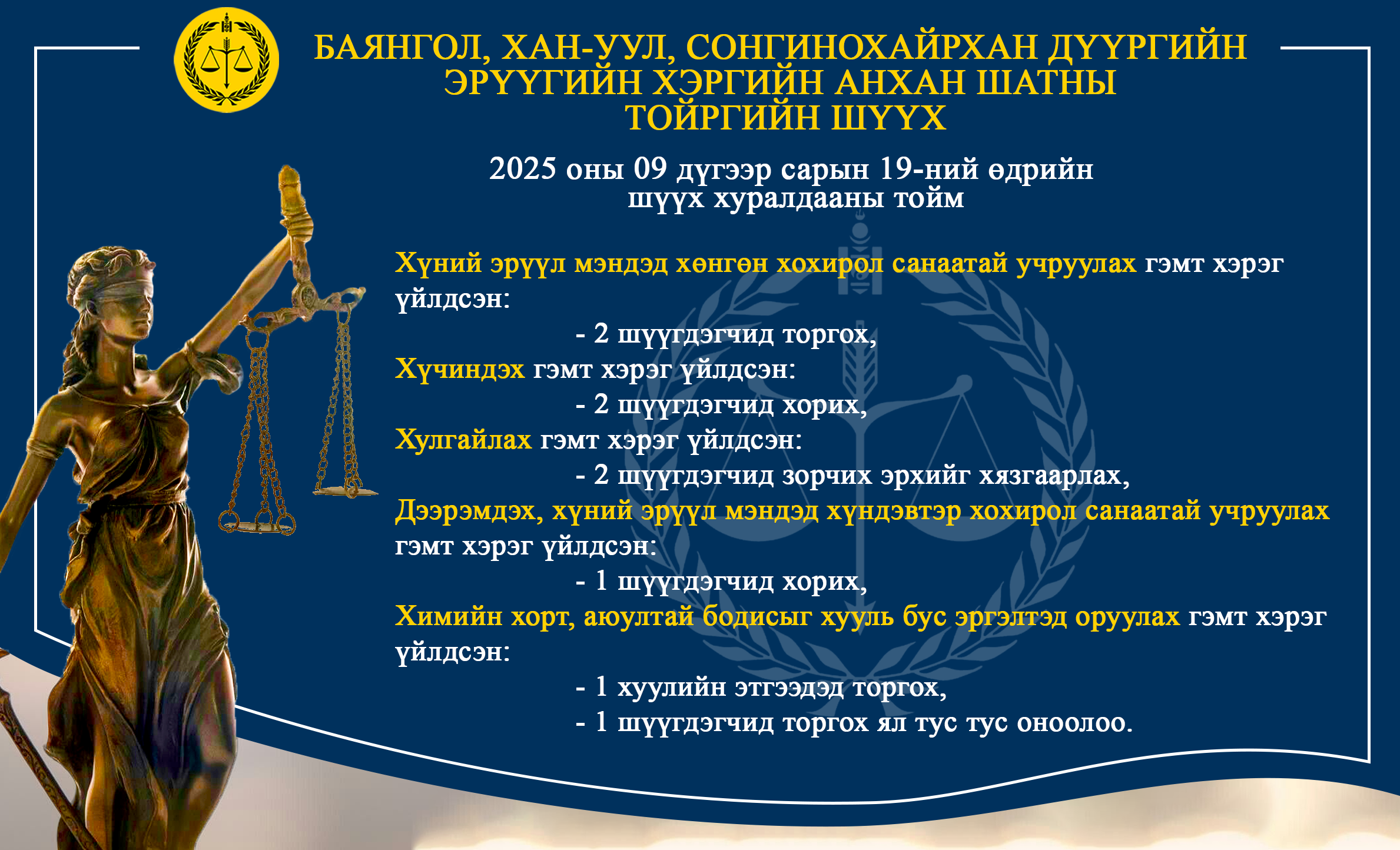 БАЯНГОЛ, ХАН-УУЛ, СОНГИНОХАЙРХАН ДҮҮРГИЙН ЭРҮҮГИЙН ХЭРГИЙН АНХАН ШАТНЫ ТОЙРГИЙН ШҮҮХ

2025 оны 09 дүгээр сарын 19-ний өдрийн шүүх хуралдааны тойм

Хүний эрүүл мэндэд хөнгөн хохирол санаатай учруулах гэмт хэрэг үйлдсэн:

- 2 шүүгдэгчид торгох,

Хүчиндэх гэмт хэрэг үйлдсэн:

- 2 шүүгдэгчид хорих,

Хулгайлах гэмт хэрэг үйлдсэн:

- 2 шүүгдэгчид зорчих эрхийг хязгаарлах,

Дээрэмдэх, хүний эрүүл мэндэд хүндэвтэр хохирол санаатай учруулах гэмт хэрэг үйлдсэн:

- 1 шүүгдэгчид хорих,

Химийн хорт, аюултай бодисыг хууль бус эргэлтэд оруулах гэмт хэрэг үйлдсэн:

- 1 хуулийн этгээдэд торгох,
- 1 шүүгдэгчид торгох ял тус тус оноолоо.